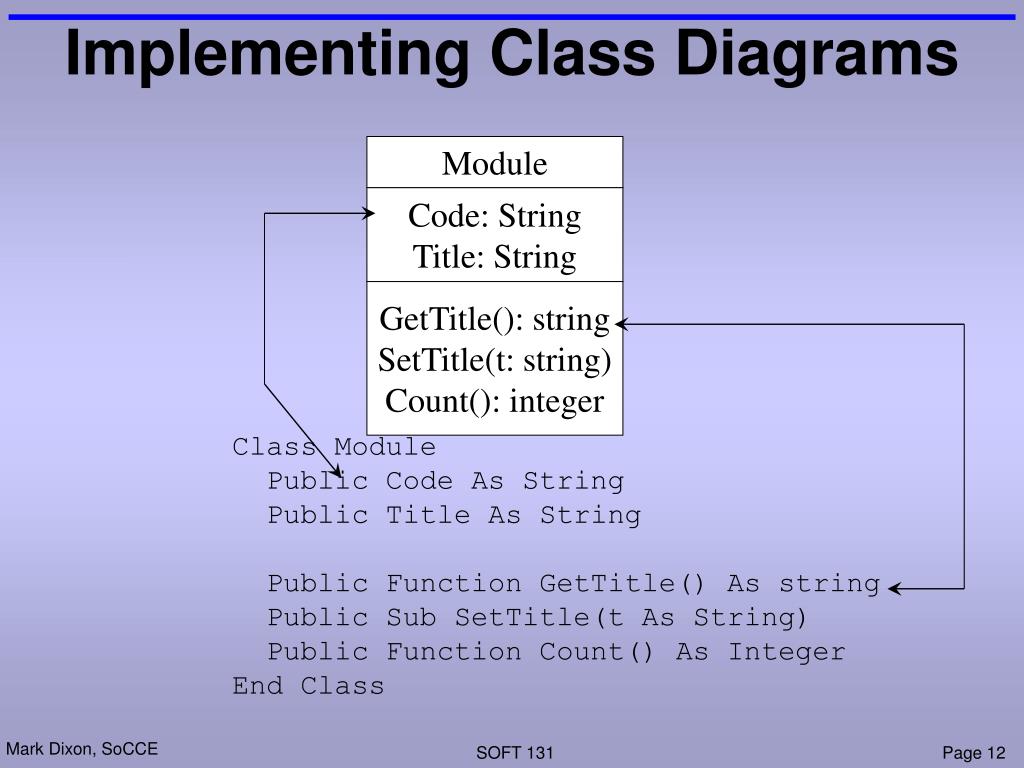 Implementing Class Diagrams

Module

Code: String
Title: String

GetTitle(): string
SetTitle(t: string)
Count(): integer

Class Module
  Public Code As String
  Public Title As String

  Public Function GetTitle() As string
  Public Sub SetTitle(t As String)
  Public Function Count() As Integer
End Class

Mark Dixon, SoCCE

SOFT 131

Page 12